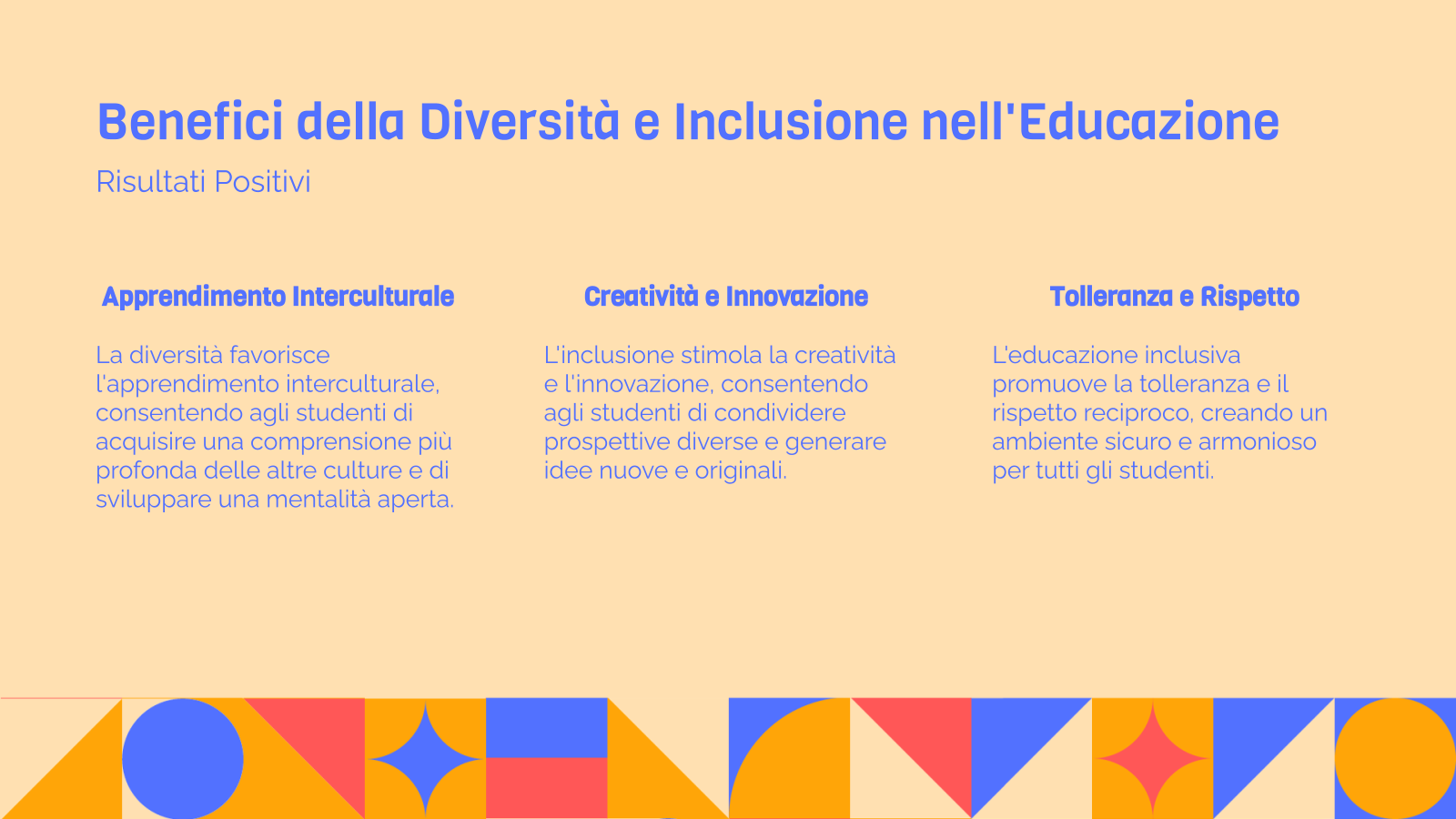 Benefici della Diversità e Inclusione nell'Educazione

Risultati Positivi

Apprendimento Interculturale

La diversità favorisce l'apprendimento interculturale, consentendo agli studenti di acquisire una comprensione più profonda delle altre culture e di sviluppare una mentalità aperta.

Creatività e Innovazione

L'inclusione stimola la creatività e l'innovazione, consentendo agli studenti di condividere prospettive diverse e generare idee nuove e originali.

Tolleranza e Rispetto

L'educazione inclusiva promuove la tolleranza e il rispetto reciproco, creando un ambiente sicuro e armonioso per tutti gli studenti.